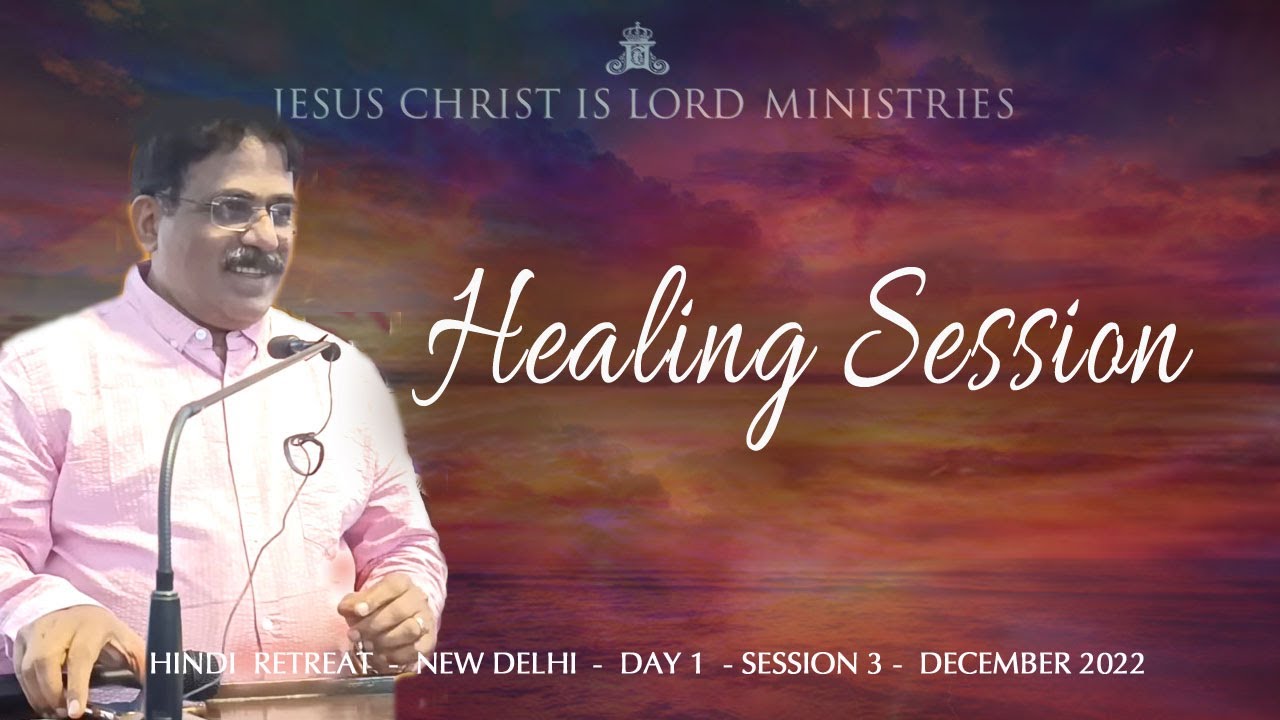 JESUS CHRIST IS LORD MINISTRIES

Healing Session

HINDI RETREAT - NEW DELHI - DAY 1 - SESSION 3 - DECEMBER 2022